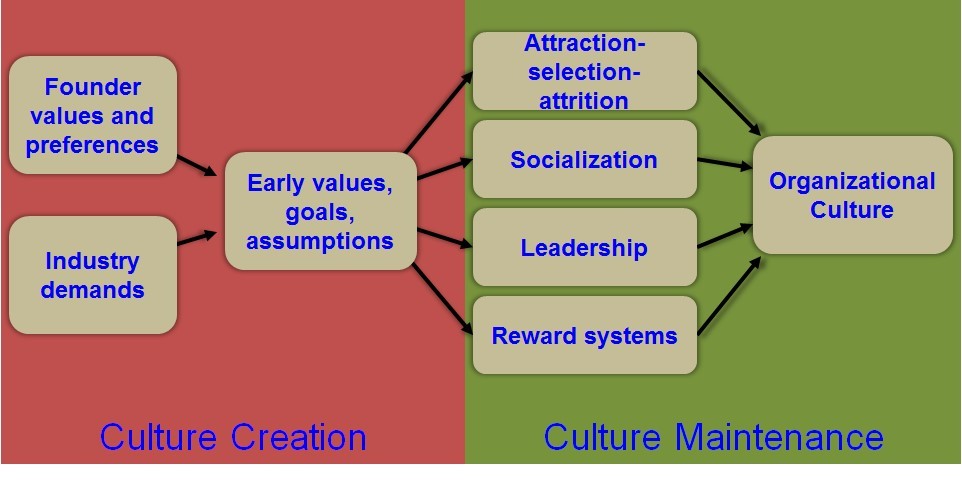 Founder values and preferences

Industry demands

Early values, goals, assumptions

Attraction-selection-attrition

Socialization

Leadership

Reward systems

Organizational Culture

Culture Creation

Culture Maintenance